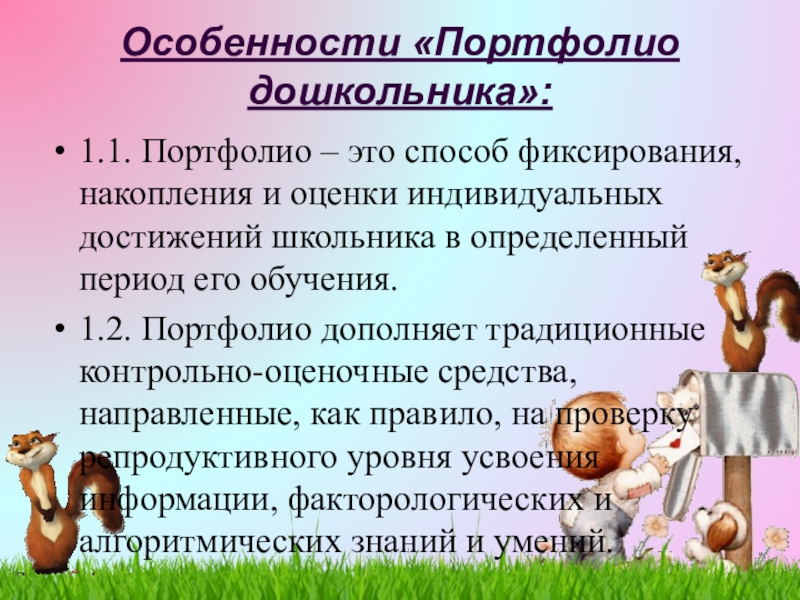 Особенности «Портфолио дошкольника»:

• 1.1. Портфолио – это способ фиксирования, накопления и оценки индивидуальных достижений школьника в определенный период его обучения.

• 1.2. Портфолио дополняет традиционные контрольно-оценочные средства, направленные, как правило, на проверку репродуктивного уровня усвоения информации, факторологических и алгоритмических знаний и умений.